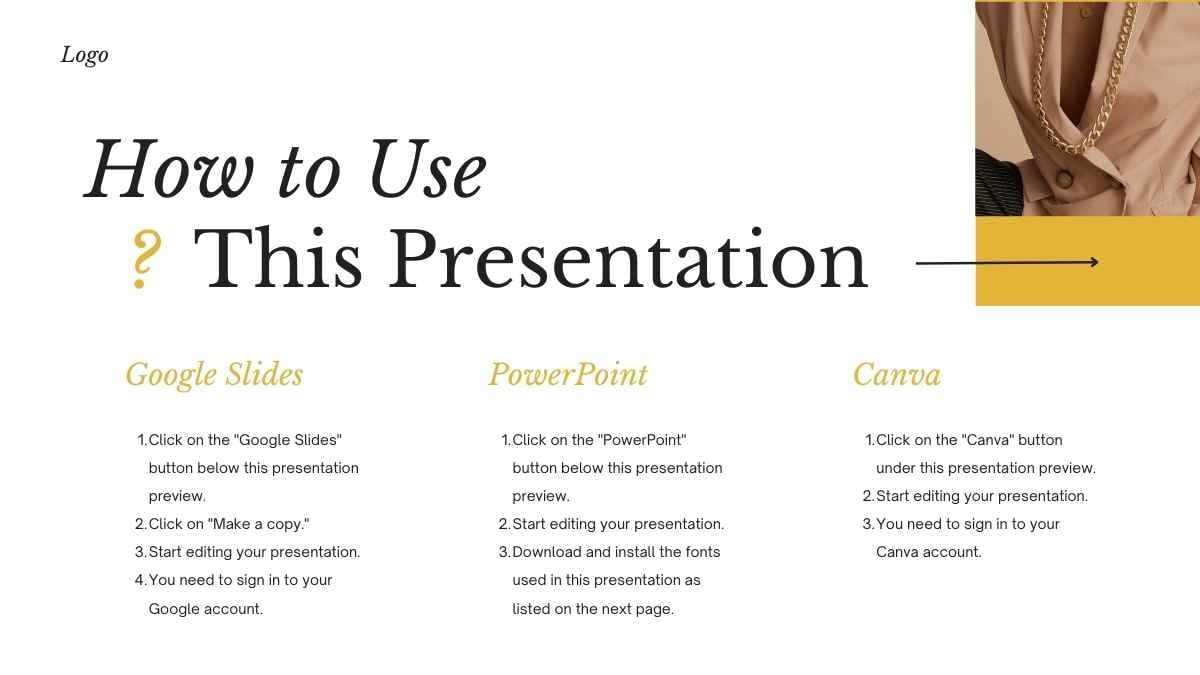 Logo

How to Use
? This Presentation

Google Slides

1. Click on the "Google Slides" button below this presentation preview.
2. Click on "Make a copy."
3. Start editing your presentation.
4. You need to sign in to your Google account.

PowerPoint

1. Click on the "PowerPoint" button below this presentation preview.
2. Start editing your presentation.
3. Download and install the fonts used in this presentation as listed on the next page.

Canva

1. Click on the "Canva" button under this presentation preview.
2. Start editing your presentation.
3. You need to sign in to your Canva account.